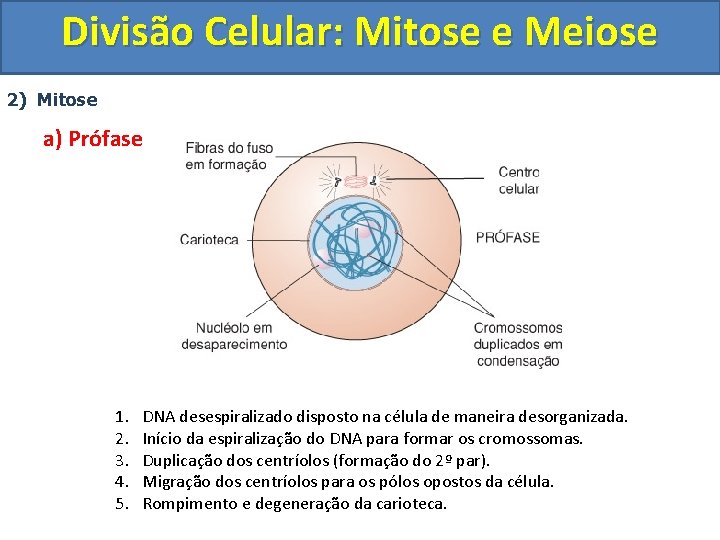 Divisão Celular: Mitose e Meiose

2) Mitose

a) Prófase

Fibras do fuso em formação

Centro celular

Carioteca

PRÓFASE

Nucléolo em desaparecimento

Cromossomos duplicados em condensação

1. DNA desespiralizado disposto na célula de maneira desorganizada.
2. Início da espiralização do DNA para formar os cromossomas.
3. Duplicação dos centríolos (formação do 2º par).
4. Migração dos centríolos para os pólos opostos da célula.
5. Rompimento e degeneração da carioteca.